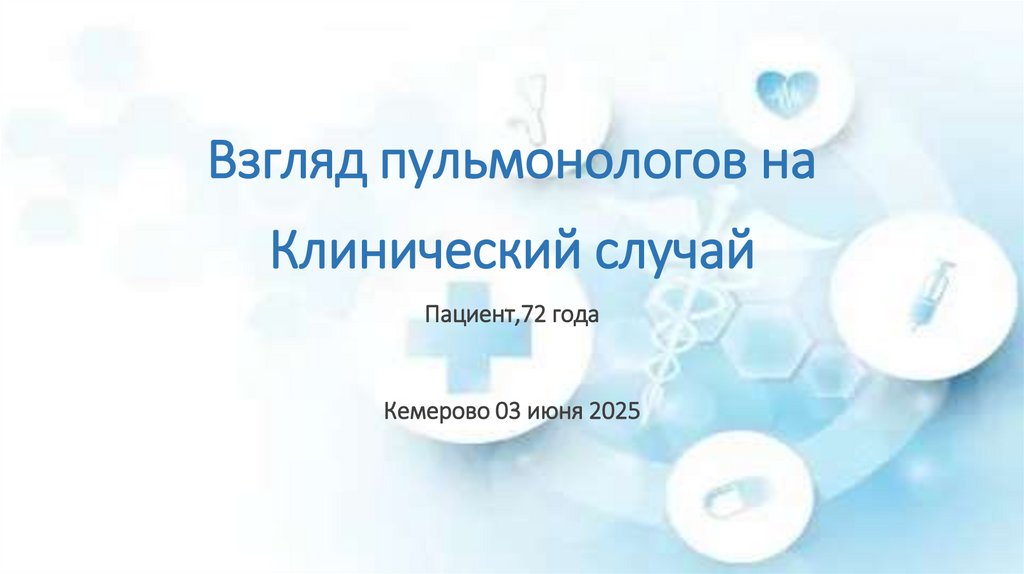 Взгляд пульмонологов на

Клинический случай

Пациент,72 года

Кемерово 03 июня 2025